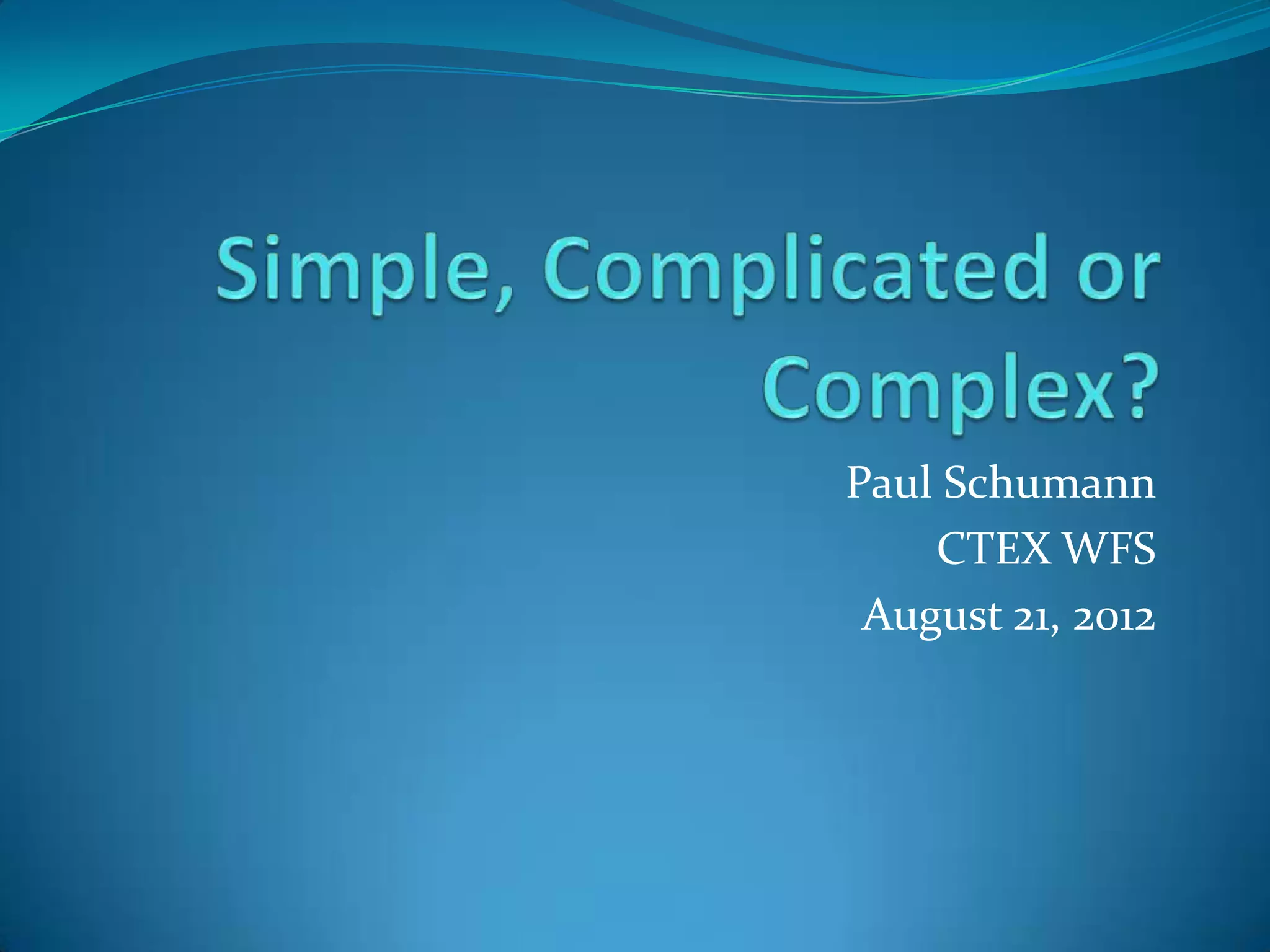 Simple, Complicated or Complex?

Paul Schumann
CTEX WFS
August 21, 2012